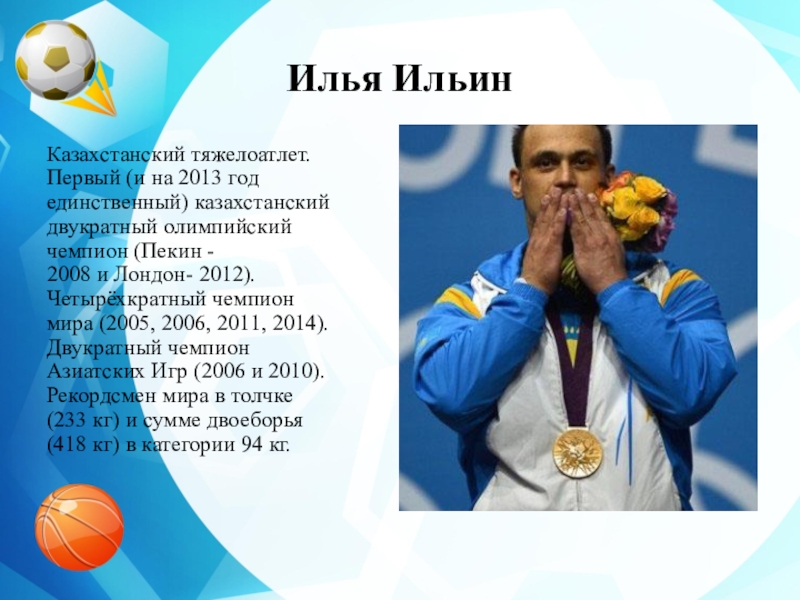 Илья Ильин

Казахстанский тяжелоатлет. Первый (и на 2013 год единственный) казахстанский двукратный олимпийский чемпион (Пекин - 2008 и Лондон- 2012). Четырёхкратный чемпион мира (2005, 2006, 2011, 2014). Двукратный чемпион Азиатских Игр (2006 и 2010). Рекордсмен мира в толчке (233 кг) и сумме двоеборья (418 кг) в категории 94 кг.